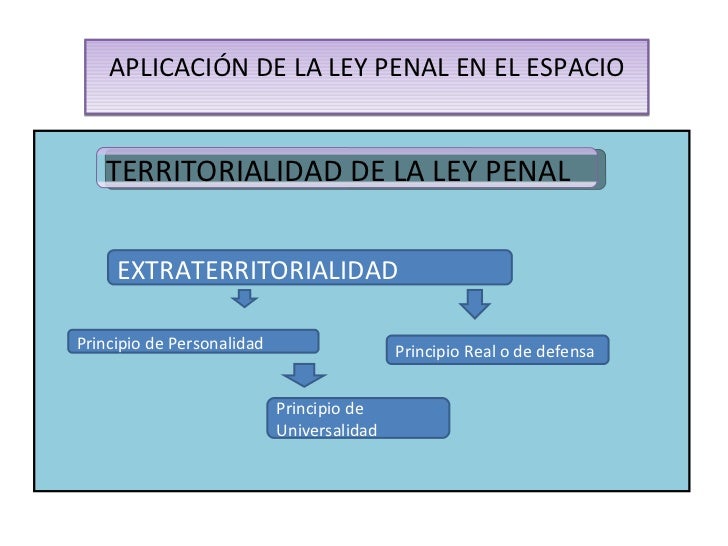 APLICACIÓN DE LA LEY PENAL EN EL ESPACIO

TERRITORIALIDAD DE LA LEY PENAL

EXTRATERRITORIALIDAD

Principio de Personalidad

Principio Real o de defensa

Principio de Universalidad